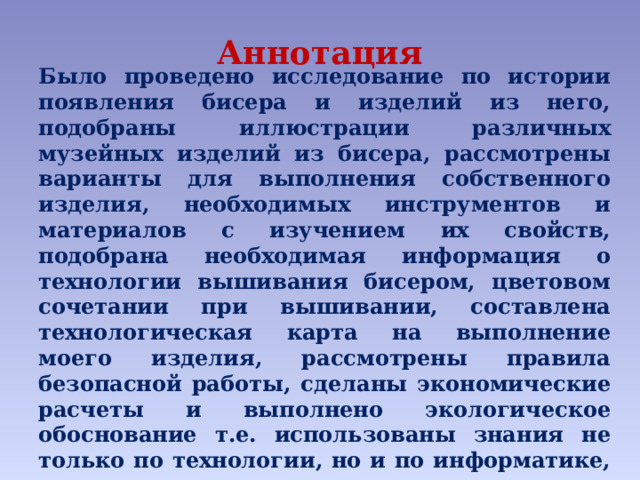 Аннотация

Было проведено исследование по истории появления бисера и изделий из него, подобраны иллюстрации различных музейных изделий из бисера, рассмотрены варианты для выполнения собственного изделия, необходимых инструментов и материалов с изучением их свойств, подобрана необходимая информация о технологии вышивания бисером, цветовом сочетании при вышивании, составлена технологическая карта на выполнение моего изделия, рассмотрены правила безопасной работы, сделаны экономические расчеты и выполнено экологическое обоснование т.е. использованы знания не только по технологии, но и по информатике,